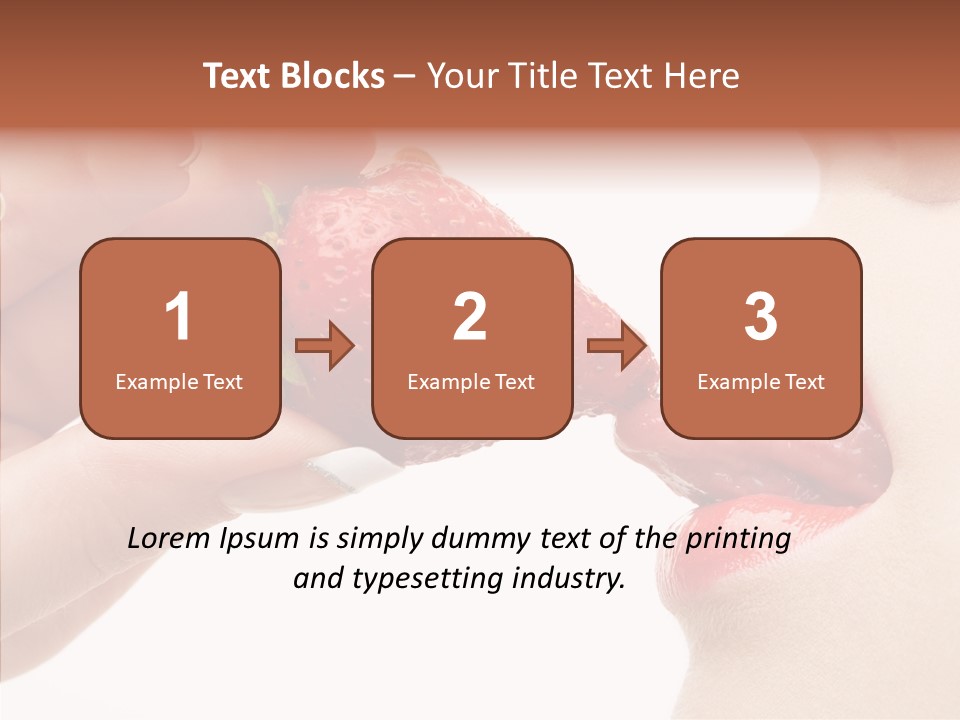 Text Blocks – Your Title Text Here

1
Example Text

2
Example Text

3
Example Text

Lorem Ipsum is simply dummy text of the printing and typesetting industry.